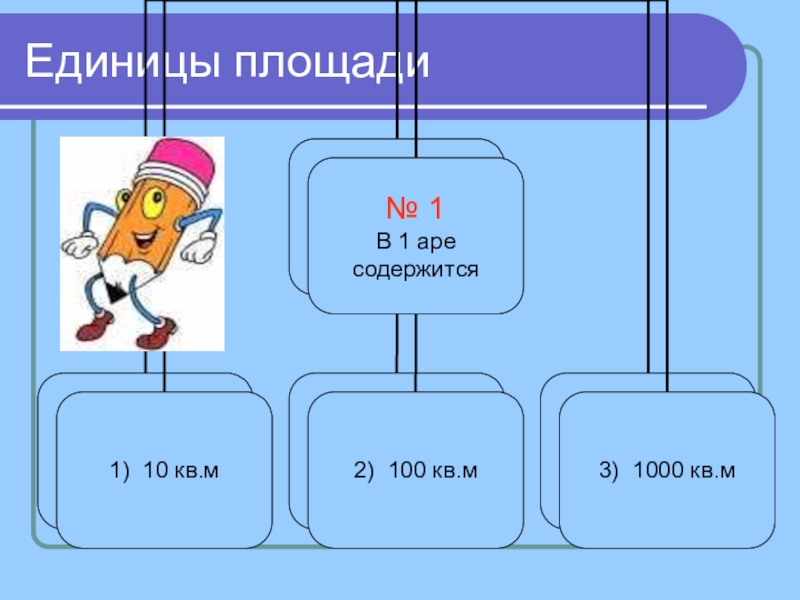 Единицы площади

№ 1
В 1 аре содержится

1) 10 кв.м

2) 100 кв.м

3) 1000 кв.м